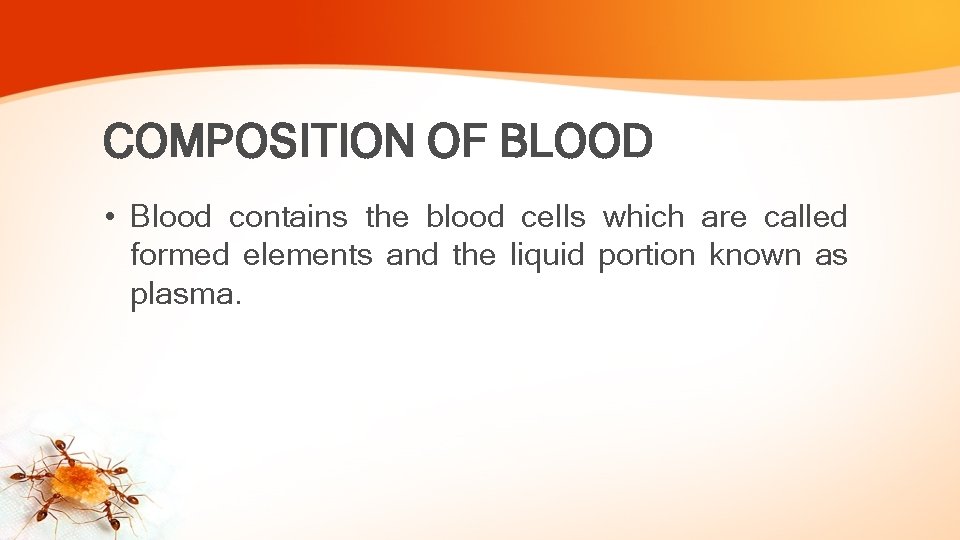 COMPOSITION OF BLOOD

• Blood contains the blood cells which are called formed elements and the liquid portion known as plasma.